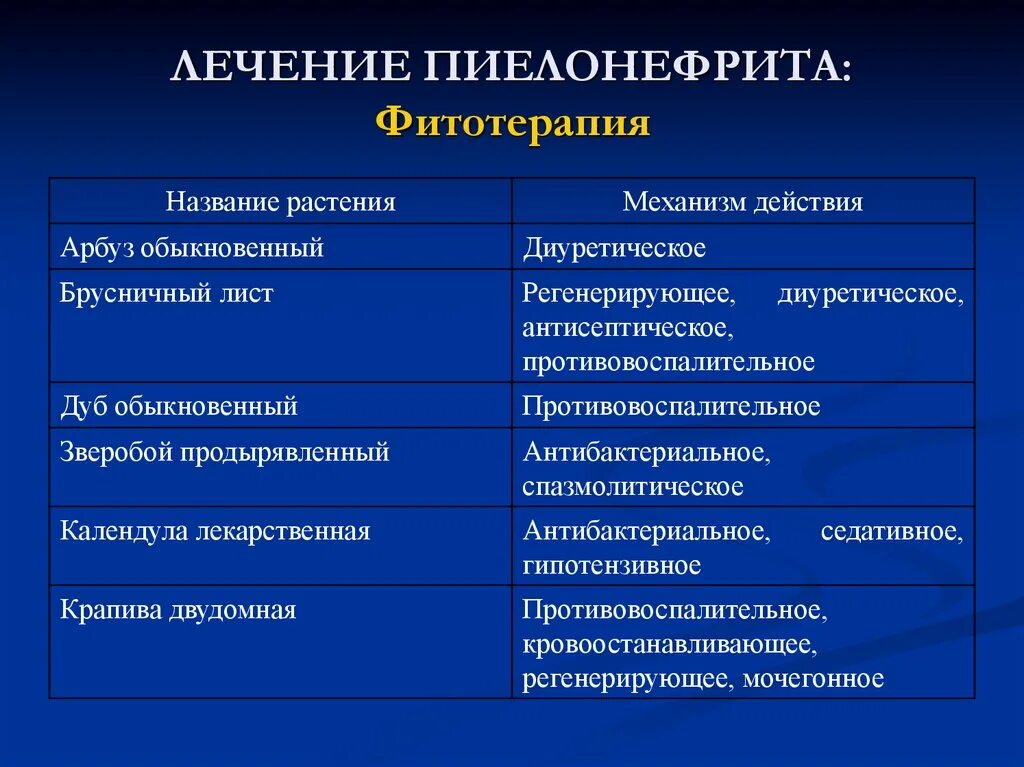 ЛЕЧЕНИЕ ПИЕЛОНЕФРИТА:
Фитотерапия

| Название растения | Механизм действия |
|---|---|
| Арбуз обыкновенный | Диуретическое |
| Брусничный лист | Регенерирующее, диуретическое, антисептическое, противовоспалительное |
| Дуб обыкновенный | Противовоспалительное |
| Зверобой продырявленный | Антибактериальное, спазмолитическое |
| Календула лекарственная | Антибактериальное, седативное, гипотензивное |
| Крапива двудомная | Противовоспалительное, кровоостанавливающее, регенерирующее, мочегонное |